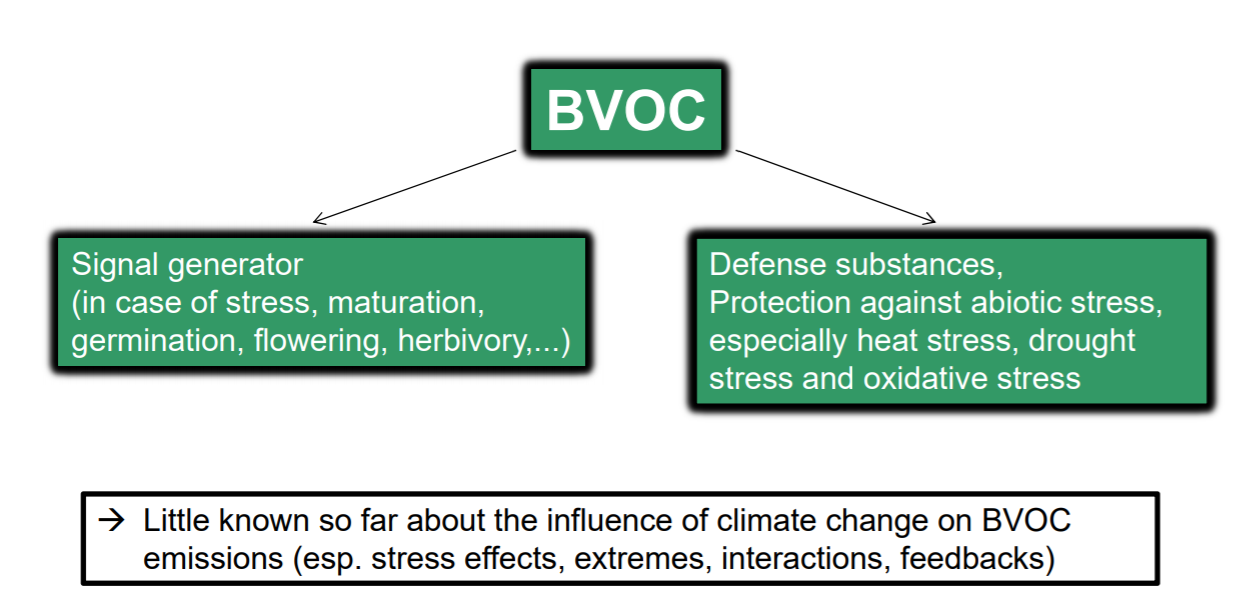 BVOC

Signal generator
(in case of stress, maturation, germination, flowering, herbivory,...)

Defense substances,
Protection against abiotic stress, especially heat stress, drought stress and oxidative stress

→ Little known so far about the influence of climate change on BVOC emissions (esp. stress effects, extremes, interactions, feedbacks)